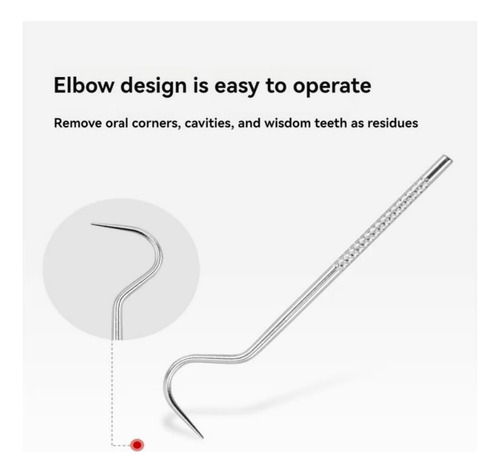 Elbow design is easy to operate

Remove oral corners, cavities, and wisdom teeth as residues